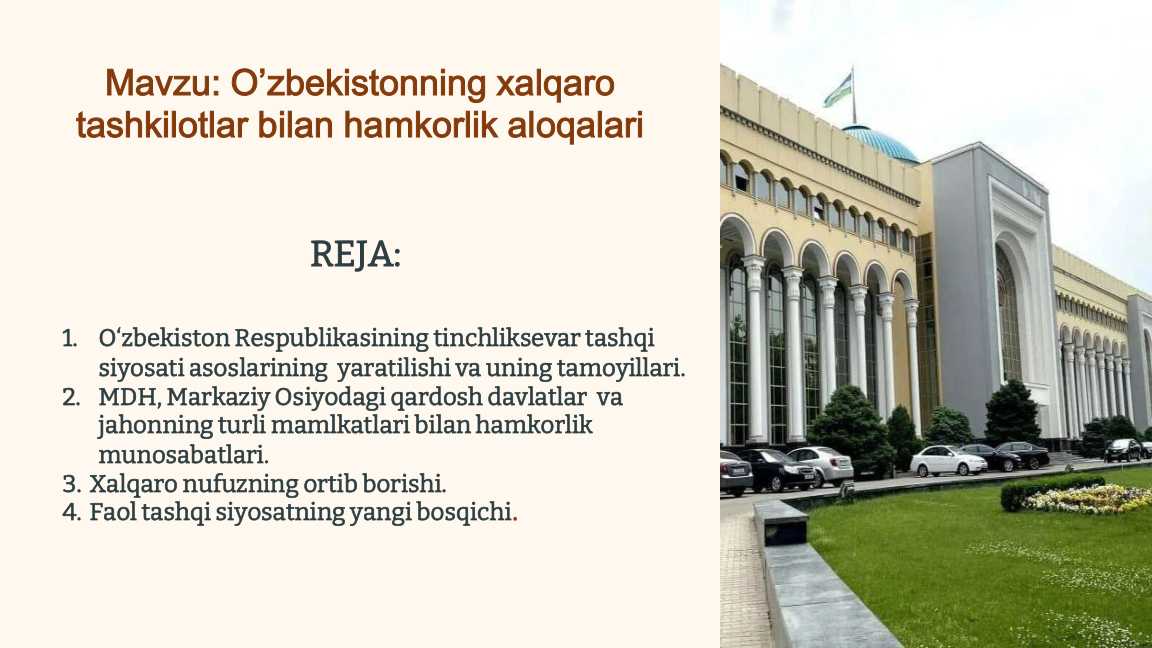 Mavzu: O’zbekistonning xalqaro tashkilotlar bilan hamkorlik aloqalari

REJA:

1. O‘zbekiston Respublikasining tinchliksevar tashqi siyosati asoslarining yaratilishi va uning tamoyillari.
2. MDH, Markaziy Osiyodagi qardosh davlatlar va jahonning turli mamlkatlari bilan hamkorlik munosabatlari.
3. Xalqaro nufuzning ortib borishi.
4. Faol tashqi siyosatning yangi bosqichi.